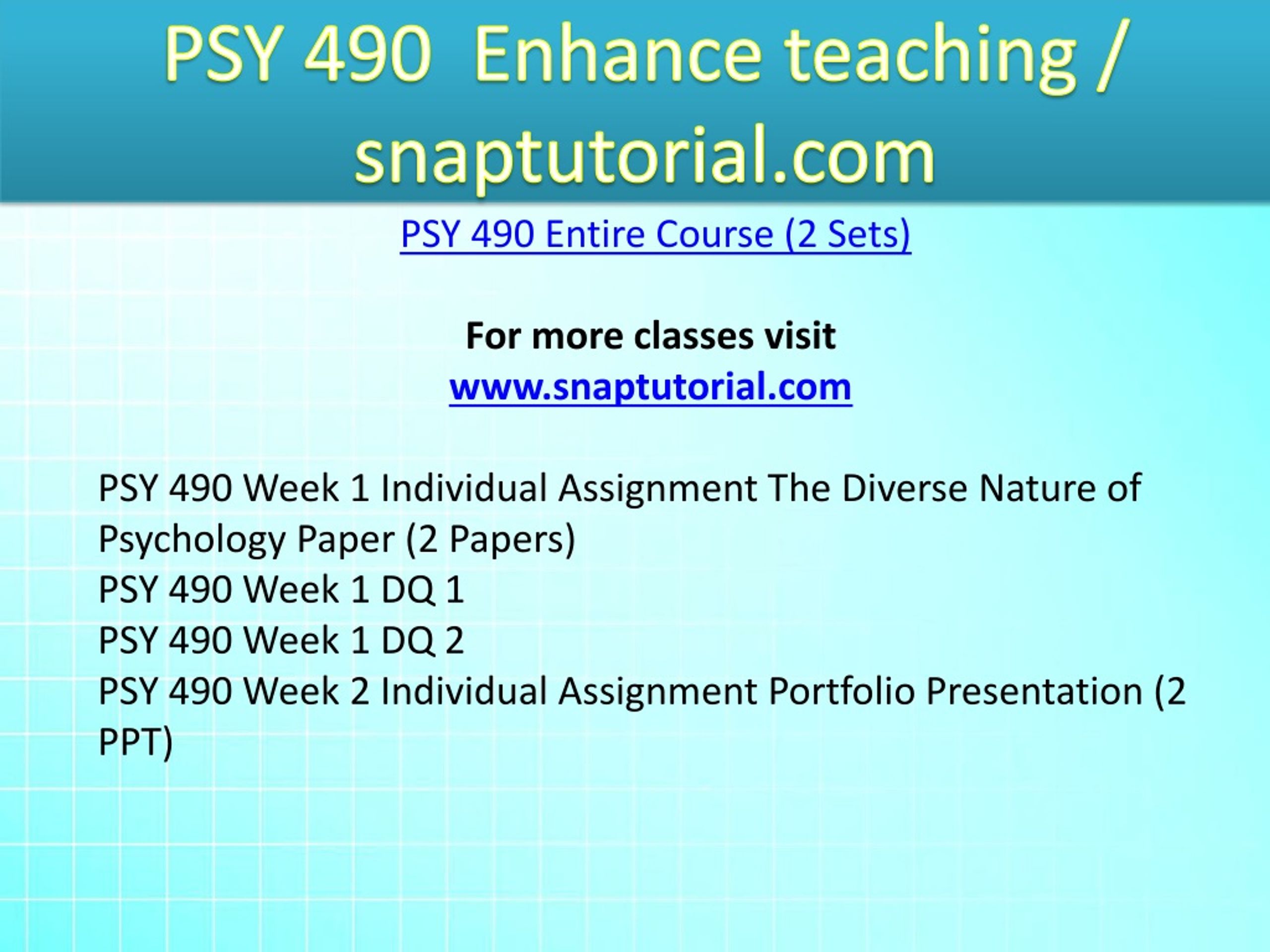 PSY 490 Enhance teaching / snaptutorial.com

PSY 490 Entire Course (2 Sets)

For more classes visit
www.snaptutorial.com

PSY 490 Week 1 Individual Assignment The Diverse Nature of Psychology Paper (2 Papers)
PSY 490 Week 1 DQ 1
PSY 490 Week 1 DQ 2
PSY 490 Week 2 Individual Assignment Portfolio Presentation (2 PPT)